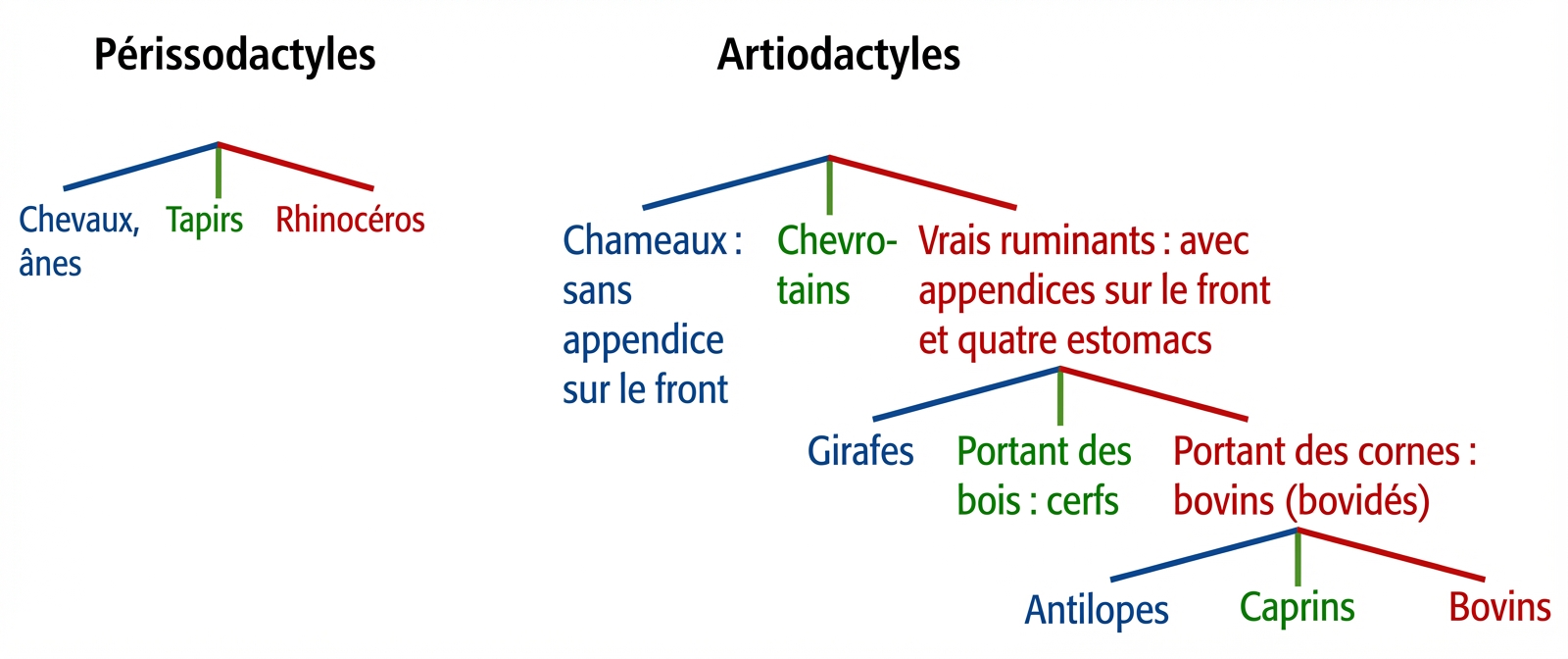 Périssodactyles

Chevaux, ânes

Tapirs

Rhinocéros

Artiodactyles

Chameaux : sans appendice sur le front

Chevrotains

Vrais ruminants : avec appendices sur le front et quatre estomacs

Girafes

Portant des bois : cerfs

Portant des cornes : bovins (bovidés)

Antilopes

Caprins

Bovins